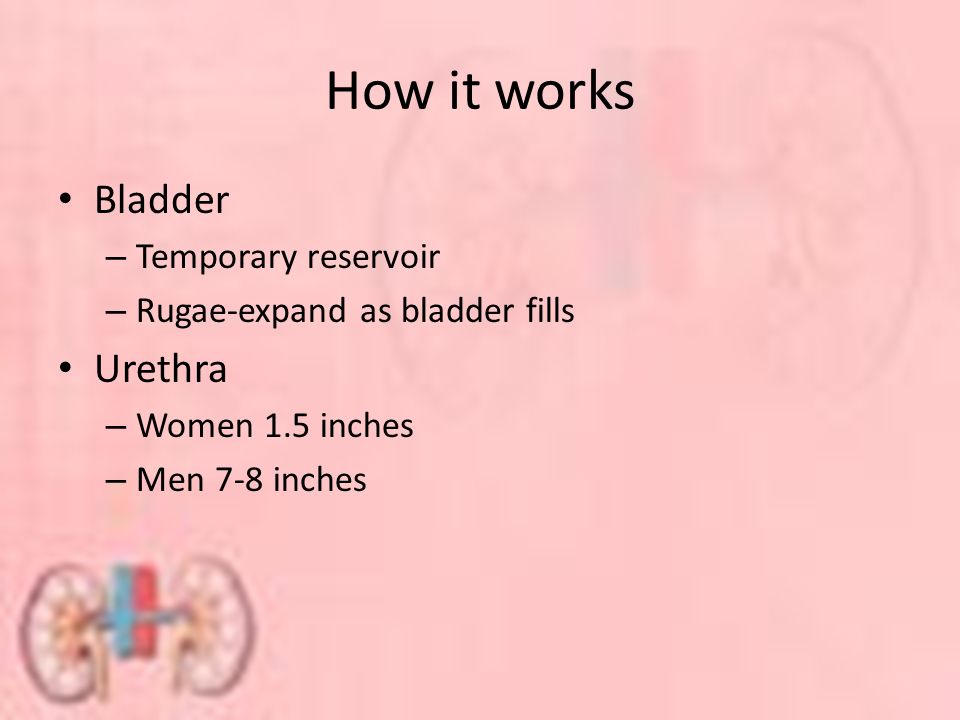 How it works

• Bladder
– Temporary reservoir
– Rugae-expand as bladder fills
• Urethra
– Women 1.5 inches
– Men 7-8 inches